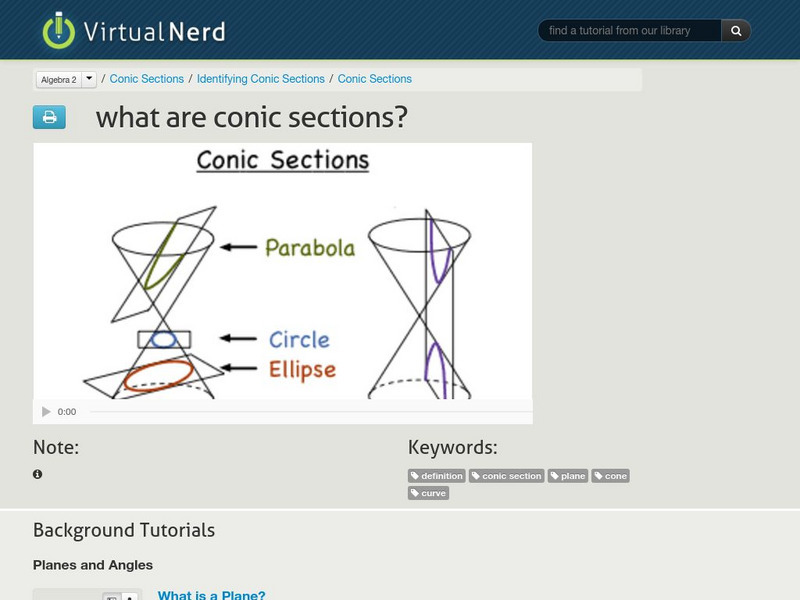 VirtualNerd

find a tutorial from our library

Algebra 2 / Conic Sections / Identifying Conic Sections / Conic Sections

what are conic sections?

Conic Sections

Parabola

Circle

Ellipse

0:00

Note:

Keywords:

definition conic section plane cone curve

Background Tutorials

Planes and Angles

What is a Plane?